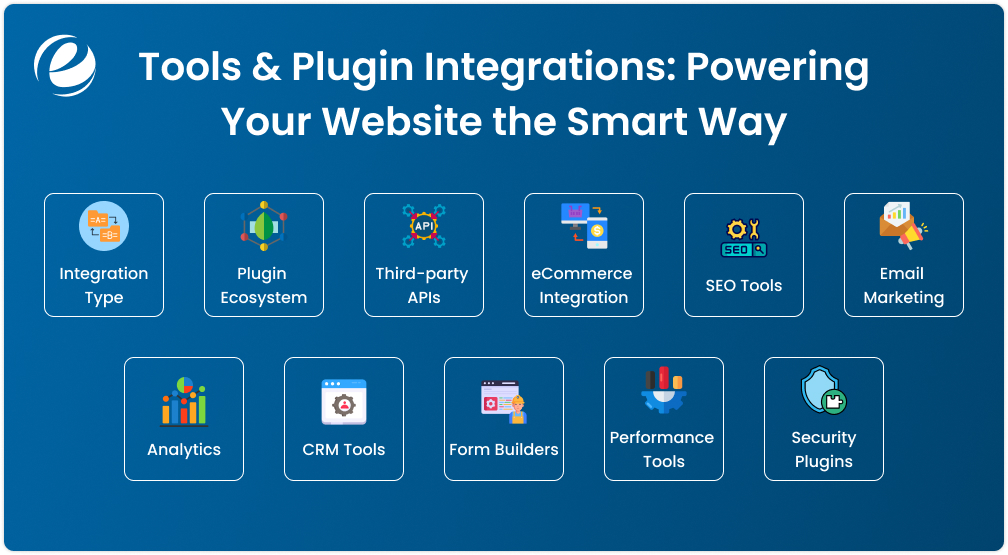 Tools & Plugin Integrations: Powering Your Website the Smart Way

Integration Type

Plugin Ecosystem

API

Third-party APIs

eCommerce Integration

SEO

SEO Tools

Email Marketing

Analytics

CRM Tools

Form Builders

Performance Tools

Security Plugins